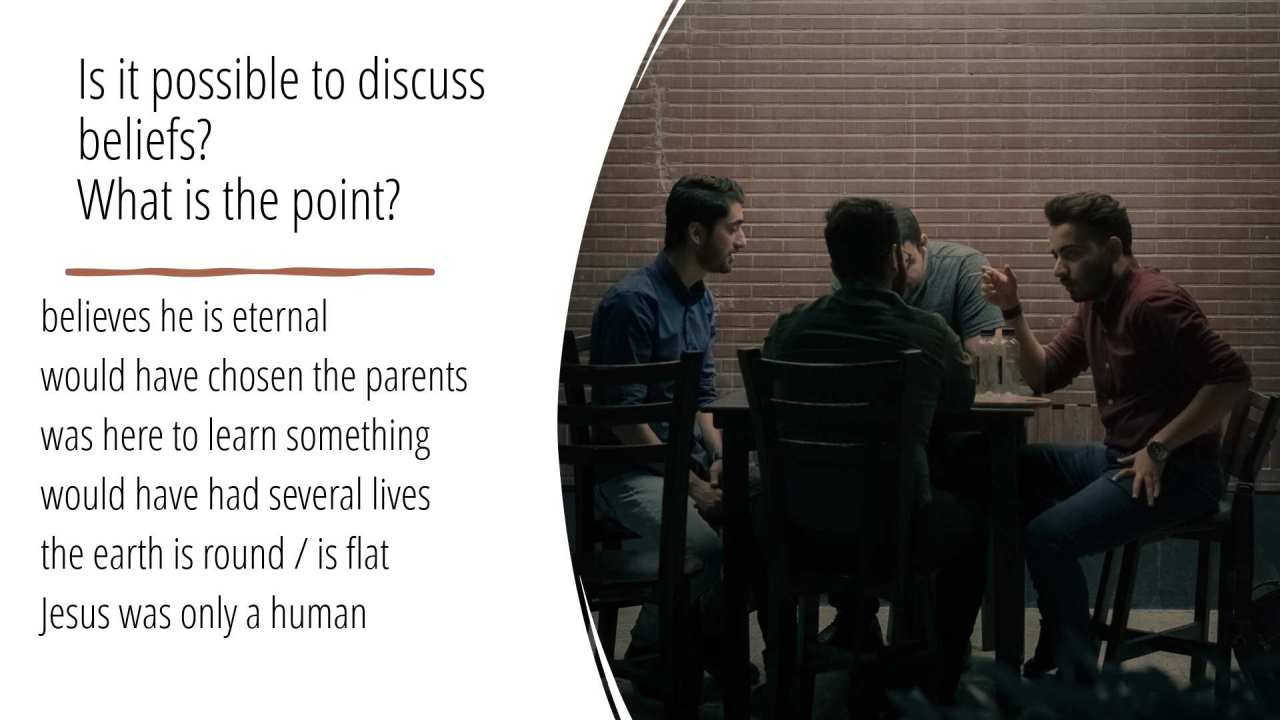 Is it possible to discuss beliefs?
What is the point?

believes he is eternal
would have chosen the parents
was here to learn something
would have had several lives
the earth is round / is flat
Jesus was only a human